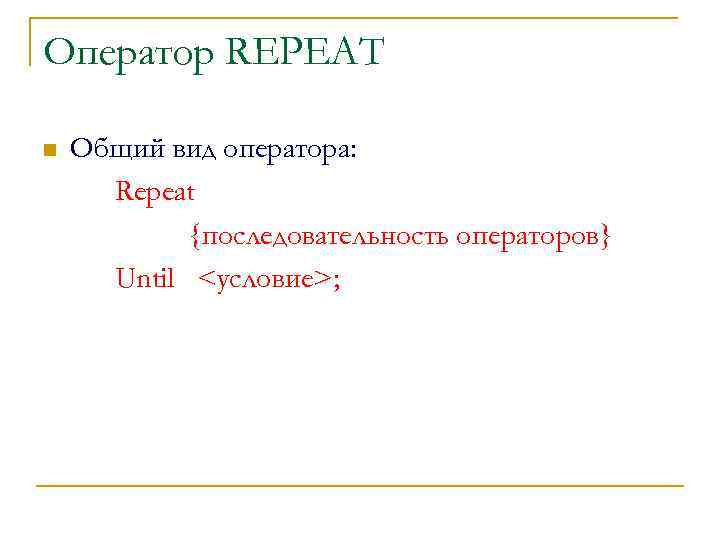 Оператор REPEAT

Общий вид оператора:

Repeat

{последовательность операторов}

Until <условие>;